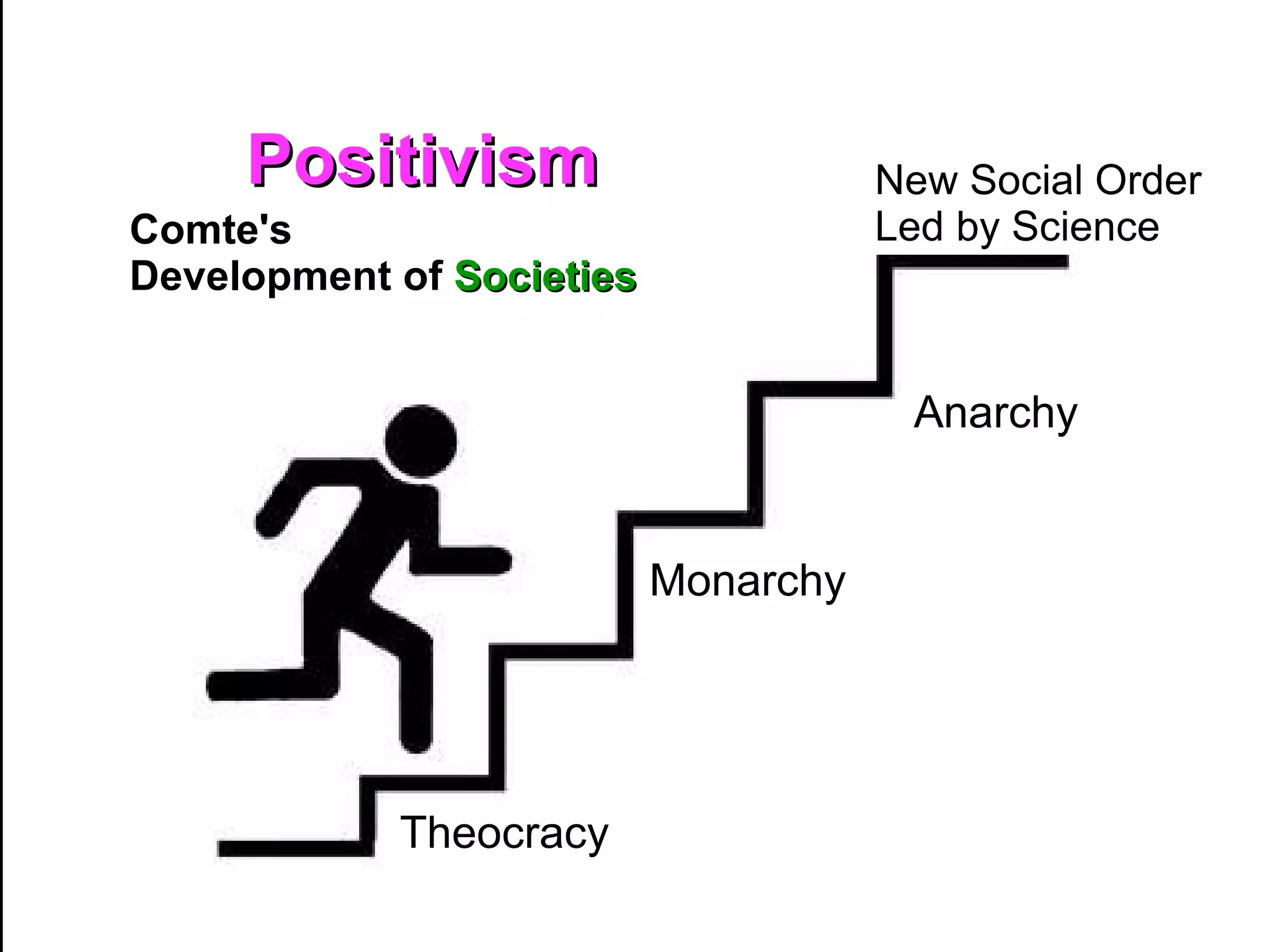 Positivism

Comte's
Development of Societies

New Social Order
Led by Science

Anarchy

Monarchy

Theocracy